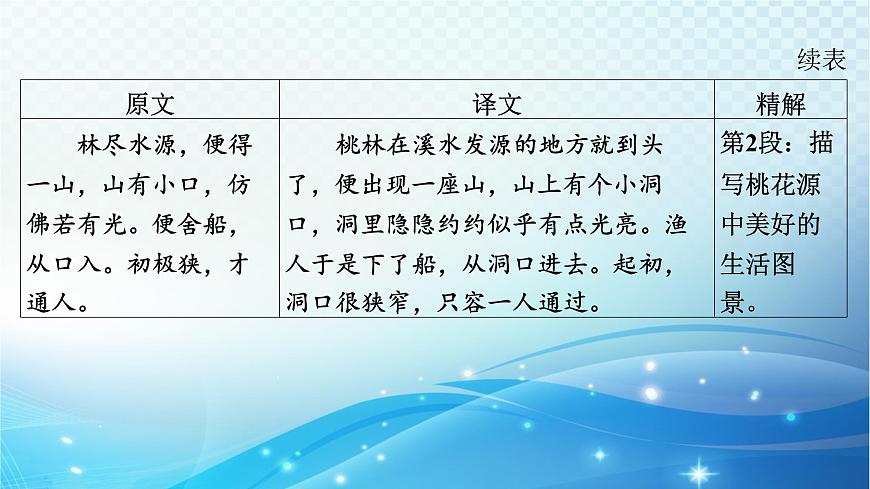 续表

| 原文 | 译文 | 精解 |
|---|---|---|
| 林尽水源，便得一山，山有小口，仿佛若有光。便舍船，从口入。初极狭，才通人。 | 桃林在溪水发源的地方就到头了，便出现一座山，山上有个小洞口，洞里隐隐约约似乎有点光亮。渔人于是下了船，从洞口进去。起初，洞口很狭窄，只容一人通过。 | 第2段：描写桃花源中美好的生活图景。 |